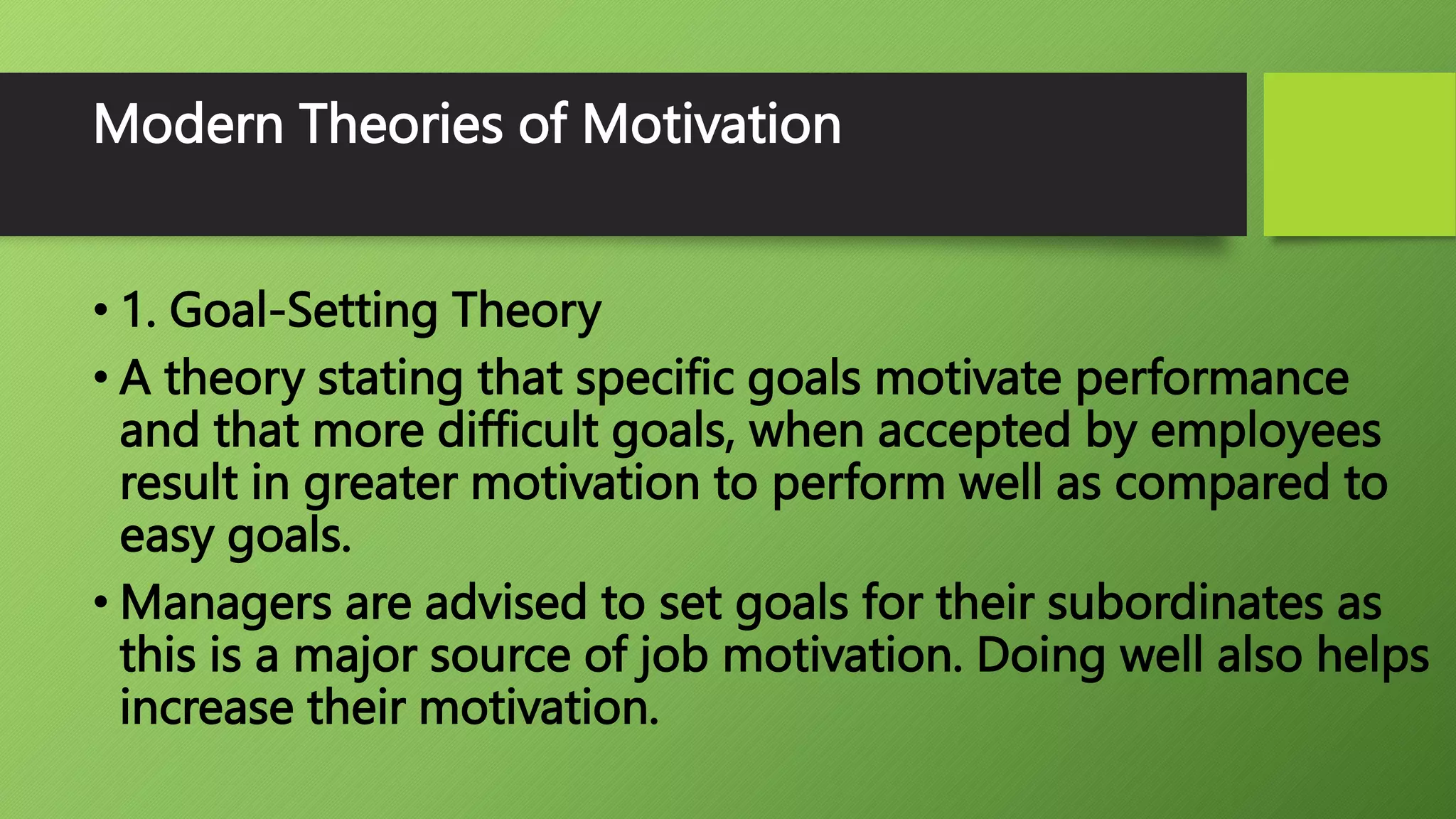 Modern Theories of Motivation

• 1. Goal-Setting Theory

• A theory stating that specific goals motivate performance and that more difficult goals, when accepted by employees result in greater motivation to perform well as compared to easy goals.

• Managers are advised to set goals for their subordinates as this is a major source of job motivation. Doing well also helps increase their motivation.